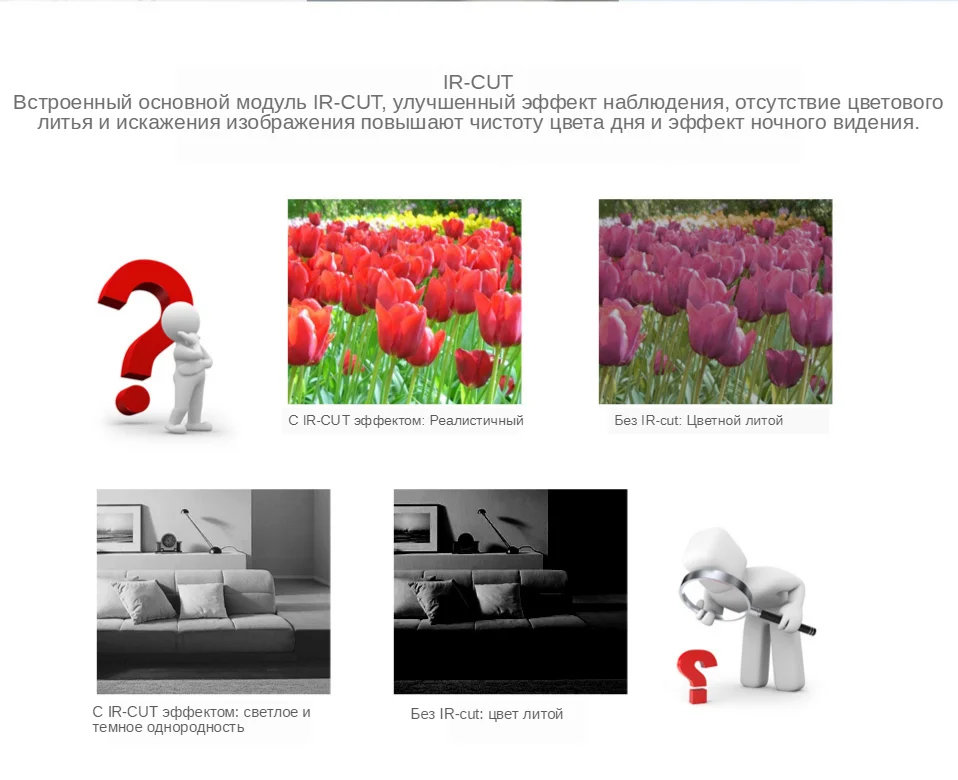 IR-CUT
Встроенный основной модуль IR-CUT, улучшенный эффект наблюдения, отсутствие цветового литья и искажения изображения повышают чистоту цвета дня и эффект ночного видения.

С IR-CUT эффектом: Реалистичный

Без IR-cut: Цветной литой

С IR-CUT эффектом: светлое и темное однородность

Без IR-cut: цвет литой